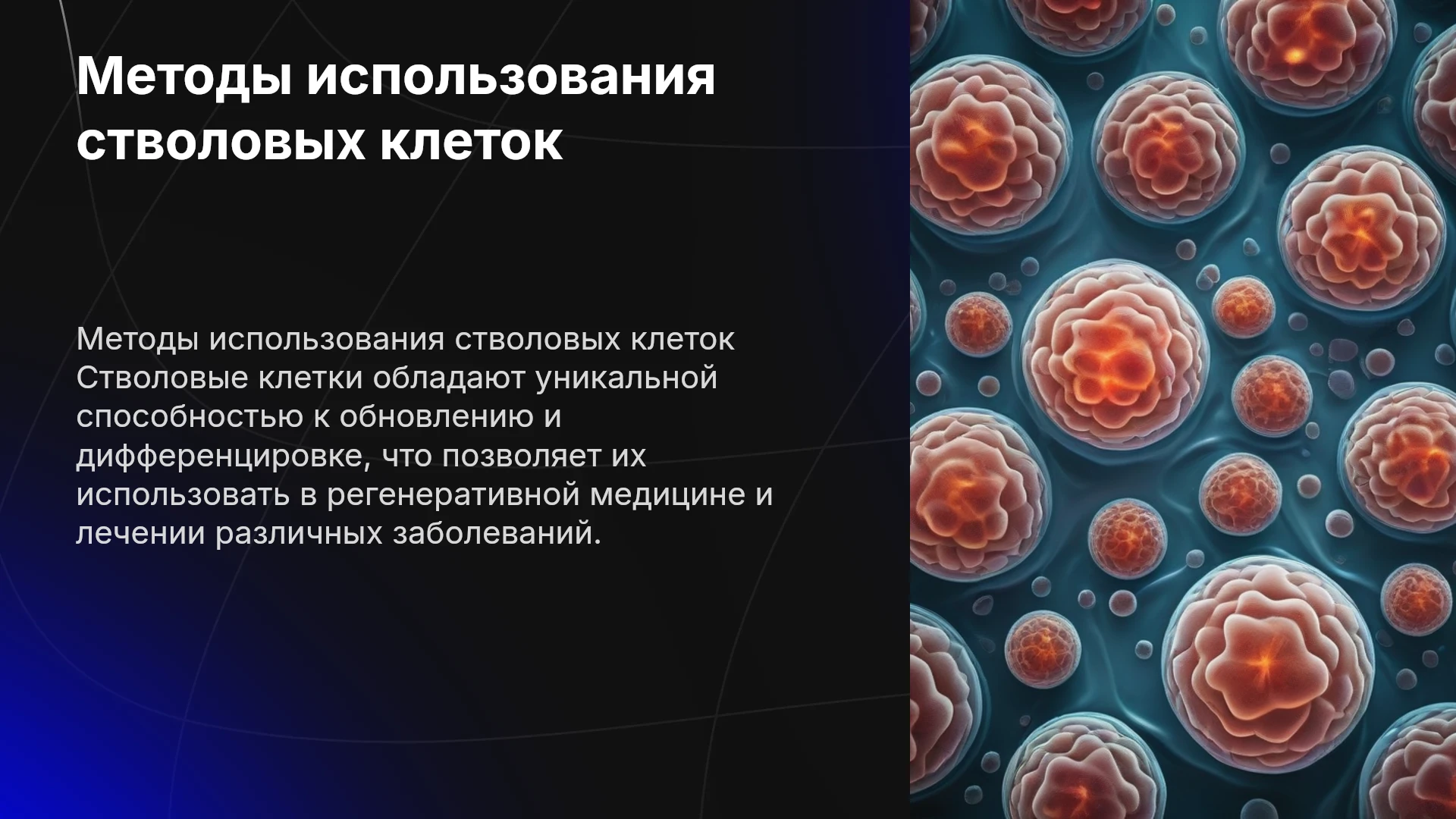 Методы использования стволовых клеток

Методы использования стволовых клеток Стволовые клетки обладают уникальной способностью к обновлению и дифференцировке, что позволяет их использовать в регенеративной медицине и лечении различных заболеваний.